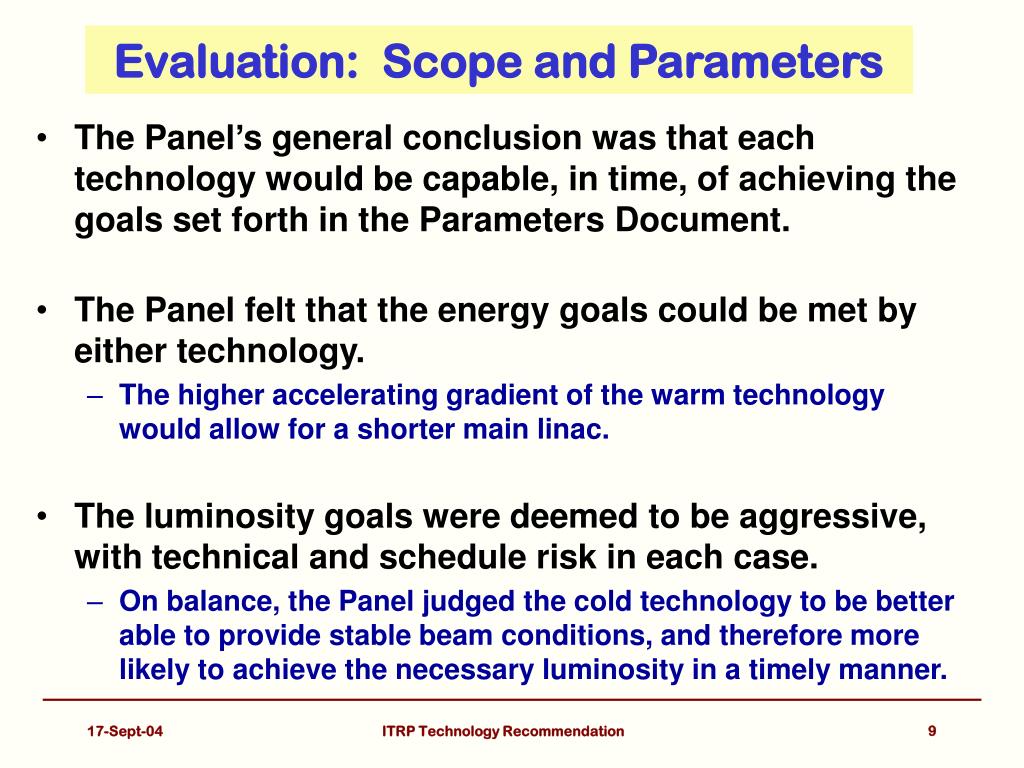 Evaluation: Scope and Parameters

• The Panel's general conclusion was that each technology would be capable, in time, of achieving the goals set forth in the Parameters Document.

• The Panel felt that the energy goals could be met by either technology.
– The higher accelerating gradient of the warm technology would allow for a shorter main linac.

• The luminosity goals were deemed to be aggressive, with technical and schedule risk in each case.
– On balance, the Panel judged the cold technology to be better able to provide stable beam conditions, and therefore more likely to achieve the necessary luminosity in a timely manner.

17-Sept-04

ITRP Technology Recommendation

9